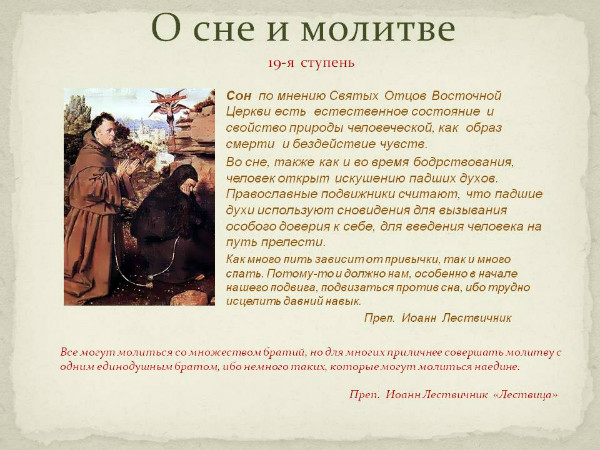 О сне и молитве

19-я ступень

Сон по мнению Святых Отцов Восточной Церкви есть естественное состояние и свойство природы человеческой, как образ смерти и бездействие чувств.

Во сне, также как и во время бодрствования, человек открыт искушению падших духов. Православные подвижники считают, что падшие духи используют сновидения для вызывания особого доверия к себе, для введения человека на путь прелести.

Как много пить зависит от привычки, так и много спать. Потому-то и должно нам, особенно в начале нашего подвига, подвизаться против сна, ибо трудно исцелить давний навык.

Преп. Иоанн Лествичник

Все могут молиться со множеством братий, но для многих приличнее совершать молитву с одним единодушным братом, ибо немного таких, которые могут молиться наедине.

Преп. Иоанн Лествичник «Лествица»